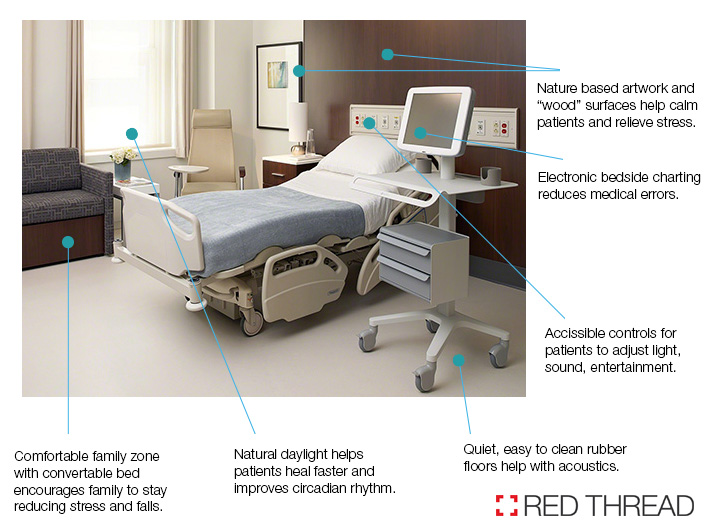 Nature based artwork and "wood" surfaces help calm patients and relieve stress.

Electronic bedside charting reduces medical errors.

Accissible controls for patients to adjust light, sound, entertainment.

Comfortable family zone with convertable bed encourages family to stay reducing stress and falls.

Natural daylight helps patients heal faster and improves circadian rhythm.

Quiet, easy to clean rubber floors help with acoustics.

RED THREAD